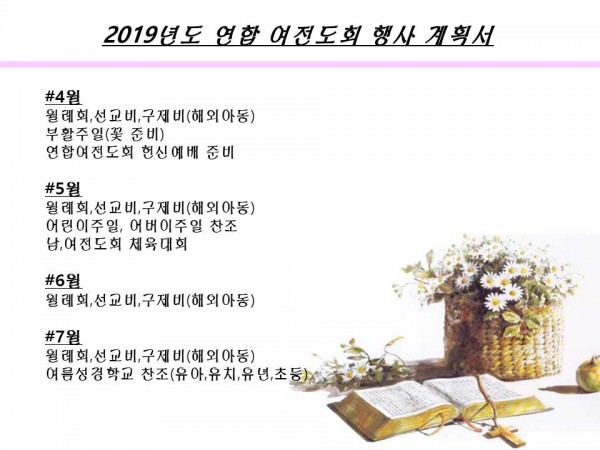 2019년도 연합 여전도회 행사 계획서

#4월
월례회,선교비,구제비(해외아동)
부활주일(꽃 준비)
연합여전도회 헌신예배 준비

#5월
월례회,선교비,구제비(해외아동)
어린이주일, 어버이주일 찬조
남,여전도회 체육대회

#6월
월례회,선교비,구제비(해외아동)

#7월
월례회,선교비,구제비(해외아동)
여름성경학교 찬조(유아,유치,유년,초등)